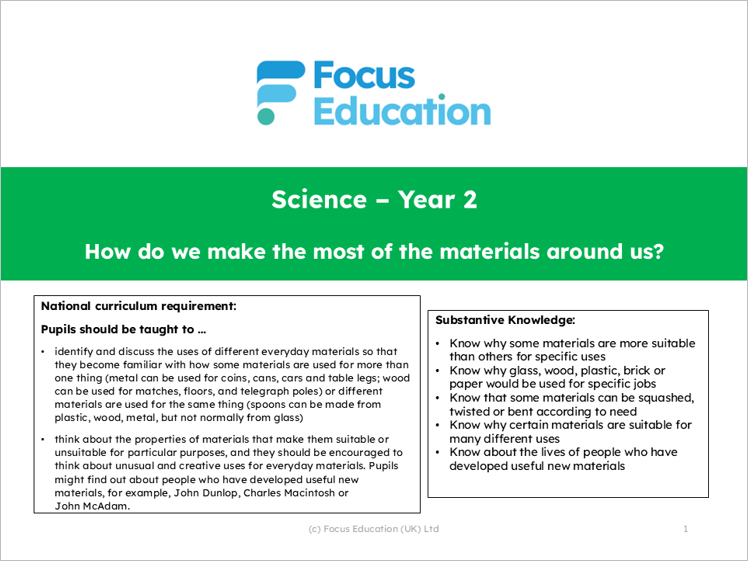 Focus Education

Science – Year 2

How do we make the most of the materials around us?

National curriculum requirement:

Pupils should be taught to …

• identify and discuss the uses of different everyday materials so that they become familiar with how some materials are used for more than one thing (metal can be used for coins, cans, cars and table legs; wood can be used for matches, floors, and telegraph poles) or different materials are used for the same thing (spoons can be made from plastic, wood, metal, but not normally from glass)

• think about the properties of materials that make them suitable or unsuitable for particular purposes, and they should be encouraged to think about unusual and creative uses for everyday materials. Pupils might find out about people who have developed useful new materials, for example, John Dunlop, Charles Macintosh or John McAdam.

Substantive Knowledge:

• Know why some materials are more suitable than others for specific uses
• Know why glass, wood, plastic, brick or paper would be used for specific jobs
• Know that some materials can be squashed, twisted or bent according to need
• Know why certain materials are suitable for many different uses
• Know about the lives of people who have developed useful new materials

(c) Focus Education (UK) Ltd

1